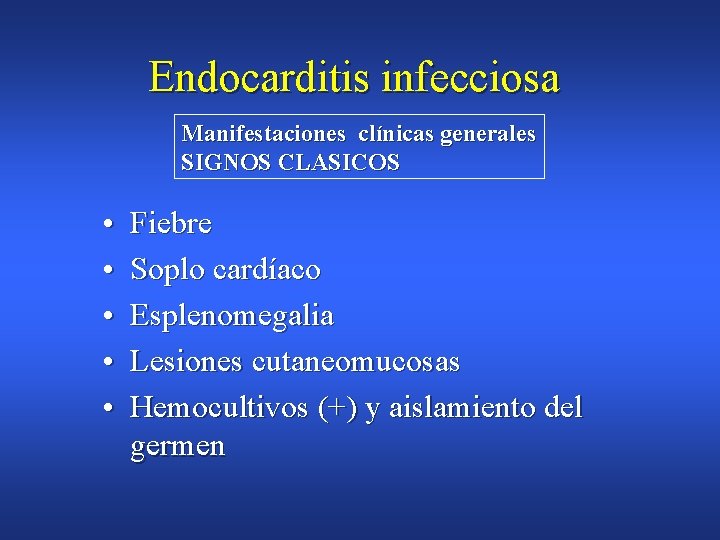 Endocarditis infecciosa

Manifestaciones clínicas generales
SIGNOS CLASICOS

• Fiebre
• Soplo cardíaco
• Esplenomegalia
• Lesiones cutaneomucosas
• Hemocultivos (+) y aislamiento del germen